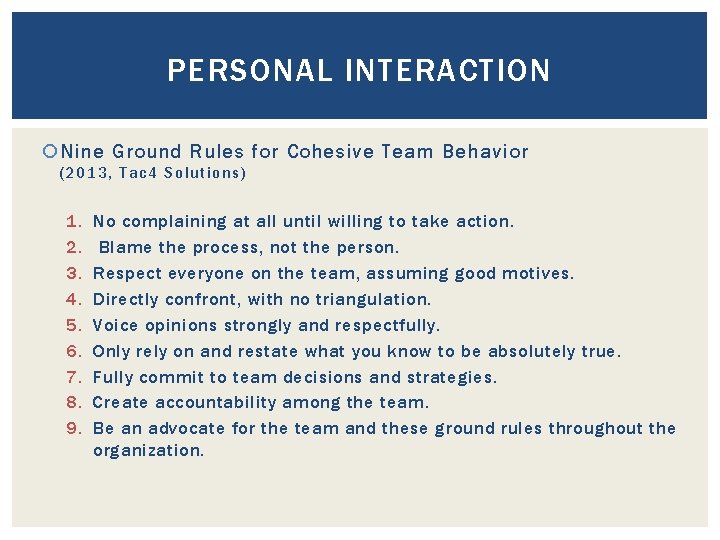 PERSONAL INTERACTION

Nine Ground Rules for Cohesive Team Behavior (2013, Tac4 Solutions)

1. No complaining at all until willing to take action.
2. Blame the process, not the person.
3. Respect everyone on the team, assuming good motives.
4. Directly confront, with no triangulation.
5. Voice opinions strongly and respectfully.
6. Only rely on and restate what you know to be absolutely true.
7. Fully commit to team decisions and strategies.
8. Create accountability among the team.
9. Be an advocate for the team and these ground rules throughout the organization.